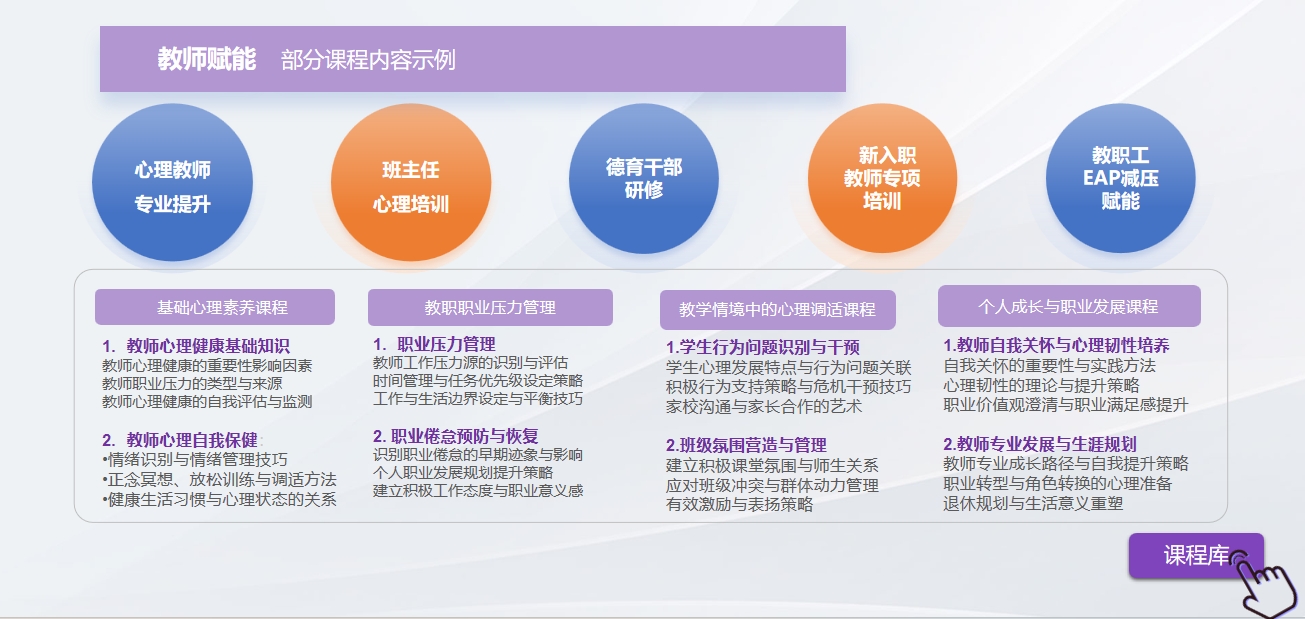 教师赋能 部分课程内容示例

心理教师
专业提升

班主任
心理培训

德育干部
研修

新入职
教师专项
培训

教职工
EAP减压
赋能

基础心理素养课程

1. 教师心理健康基础知识
教师心理健康的重要性影响因素
教师职业压力的类型与来源
教师心理健康的自我评估与监测

2. 教师心理自我保健
•情绪识别与情绪管理技巧
•正念冥想、放松训练与调适方法
•健康生活习惯与心理状态的关系

教职职业压力管理

1. 职业压力管理
教师工作压力源的识别与评估
时间管理与任务优先级设定策略
工作与生活边界设定与平衡技巧

2. 职业倦怠预防与恢复
识别职业倦怠的早期迹象与影响
个人职业发展规划提升策略
建立积极工作态度与职业意义感

教学情境中的心理调适课程

1.学生行为问题识别与干预
学生心理发展特点与行为问题关联
积极行为支持策略与危机干预技巧
家校沟通与家长合作的艺术

2.班级氛围营造与管理
建立积极课堂氛围与师生关系
应对班级冲突与群体动力管理
有效激励与表扬策略

个人成长与职业发展课程

1.教师自我关怀与心理韧性培养
自我关怀的重要性与实践方法
心理韧性的理论与提升策略
职业价值观澄清与职业满足感提升

2.教师专业发展与生涯规划
教师专业成长路径与自我提升策略
职业转型与角色转换的心理准备
退休规划与生活意义重塑

课程库